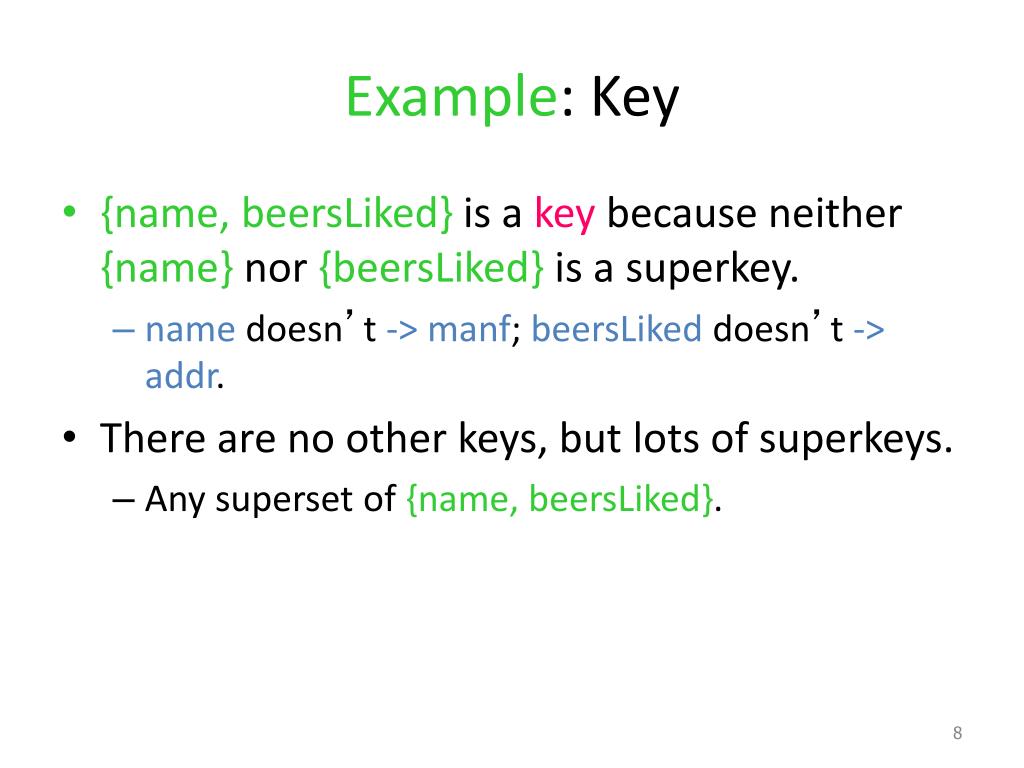 Example: Key

• {name, beersLiked} is a key because neither {name} nor {beersLiked} is a superkey.

– name doesn’t -> manf; beersLiked doesn’t -> addr.

• There are no other keys, but lots of superkeys.

– Any superset of {name, beersLiked}.

8